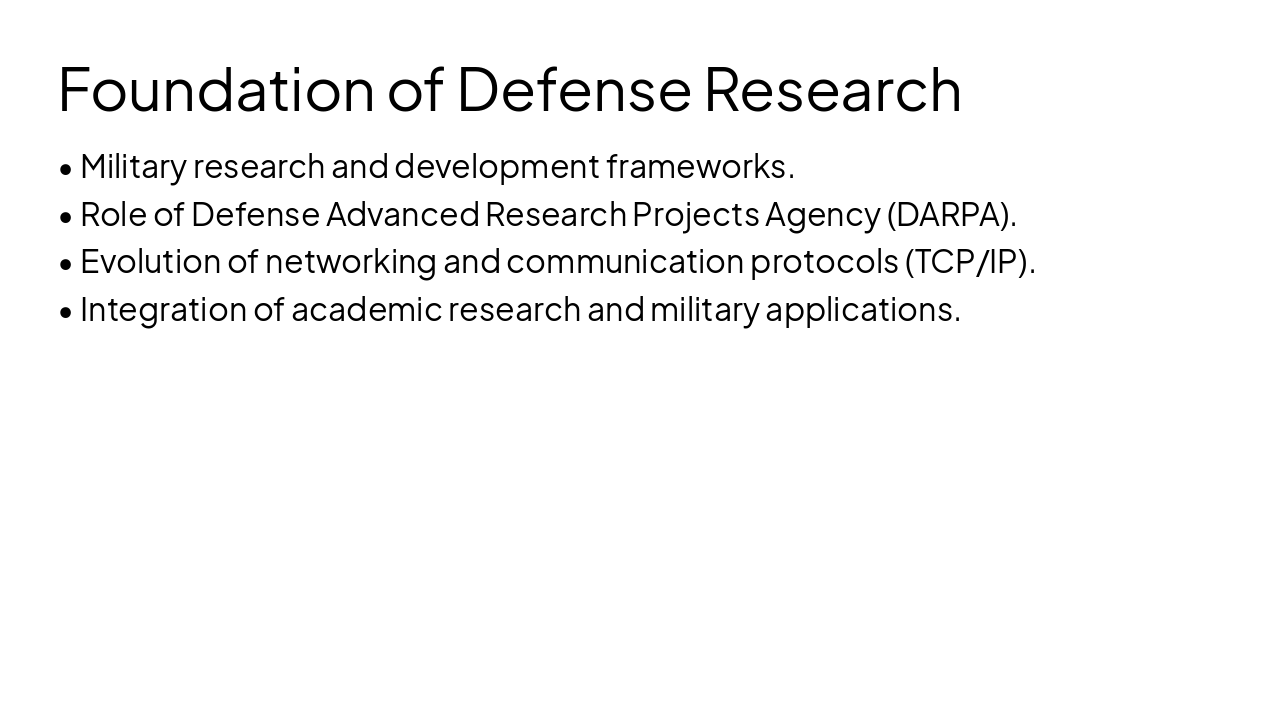 Foundation of Defense Research

• Military research and development frameworks.
• Role of Defense Advanced Research Projects Agency (DARPA).
• Evolution of networking and communication protocols (TCP/IP).
• Integration of academic research and military applications.